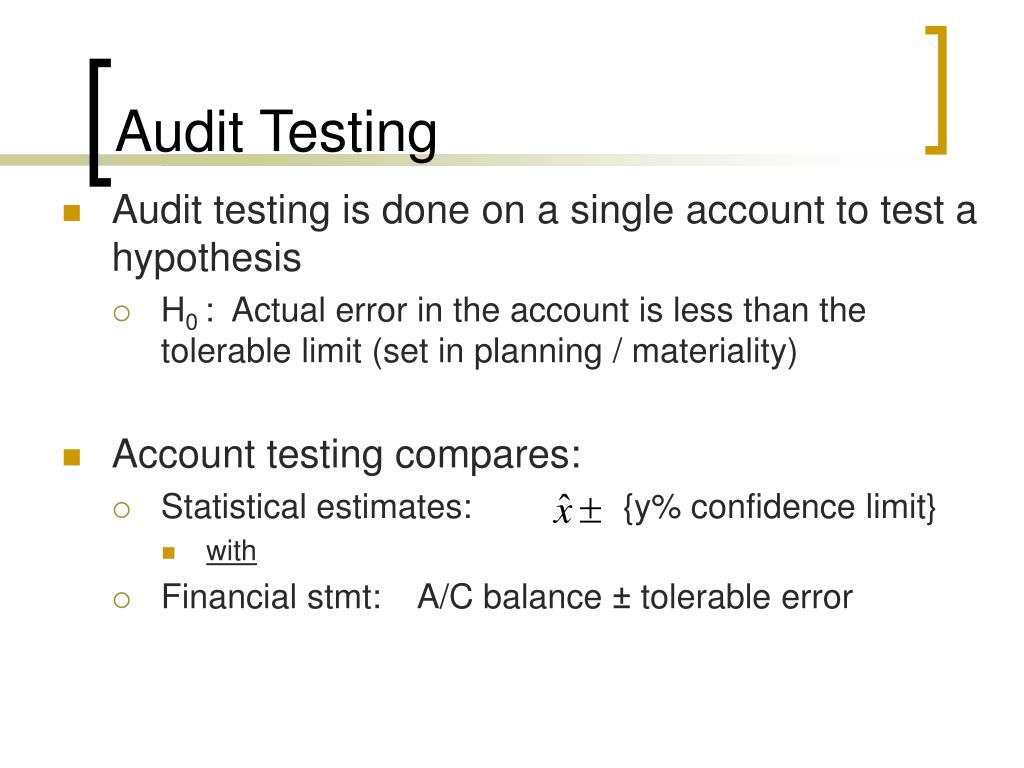 Audit Testing

Audit testing is done on a single account to test a hypothesis

$H_0$ : Actual error in the account is less than the tolerable limit (set in planning / materiality)

Account testing compares:

Statistical estimates: $\hat{x} \pm$ {y% confidence limit}

with

Financial stmt: A/C balance ± tolerable error